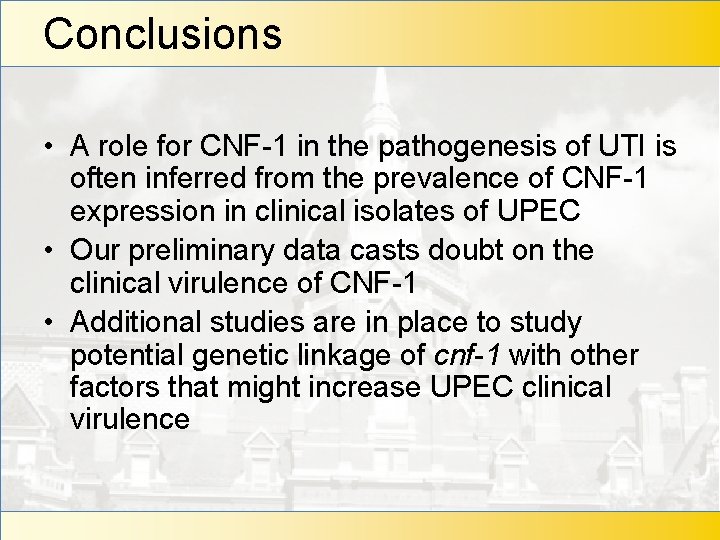 Conclusions

• A role for CNF-1 in the pathogenesis of UTI is often inferred from the prevalence of CNF-1 expression in clinical isolates of UPEC
• Our preliminary data casts doubt on the clinical virulence of CNF-1
• Additional studies are in place to study potential genetic linkage of cnf-1 with other factors that might increase UPEC clinical virulence